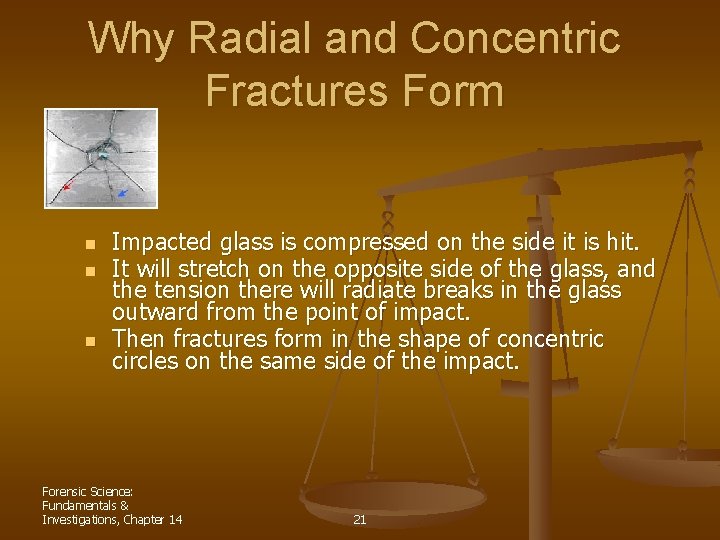 Why Radial and Concentric Fractures Form

- Impacted glass is compressed on the side it is hit.
- It will stretch on the opposite side of the glass, and the tension there will radiate breaks in the glass outward from the point of impact.
- Then fractures form in the shape of concentric circles on the same side of the impact.

Forensic Science: Fundamentals & Investigations, Chapter 14

21